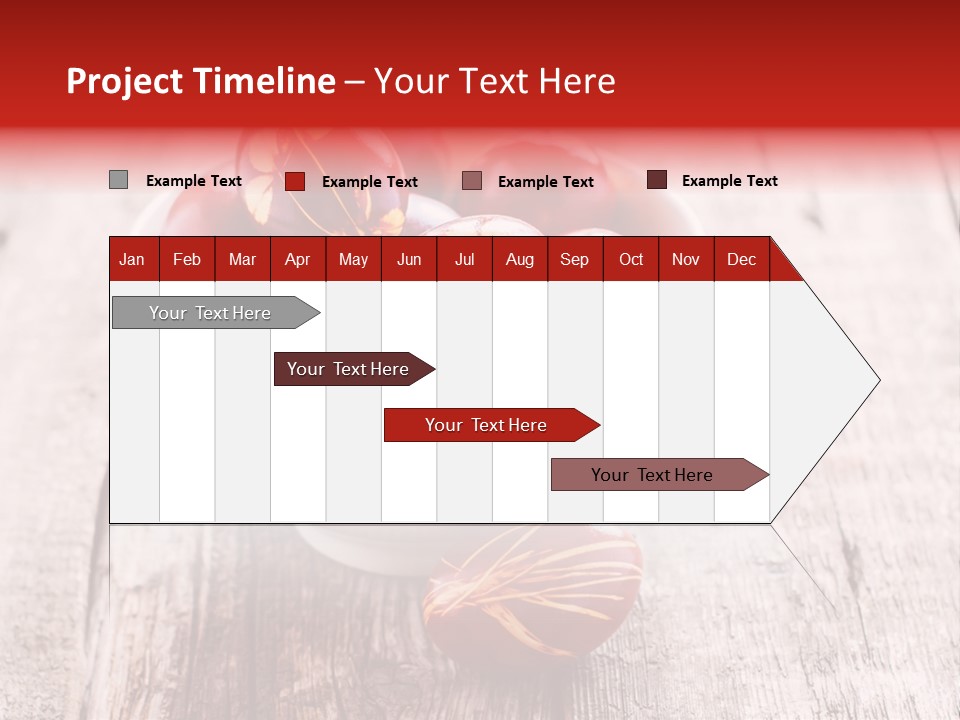 Project Timeline – Your Text Here

Example Text Example Text Example Text Example Text

| Jan | Feb | Mar | Apr | May | Jun | Jul | Aug | Sep | Oct | Nov | Dec |
|---|---|---|---|---|---|---|---|---|---|---|---|

Your Text Here

Your Text Here

Your Text Here

Your Text Here